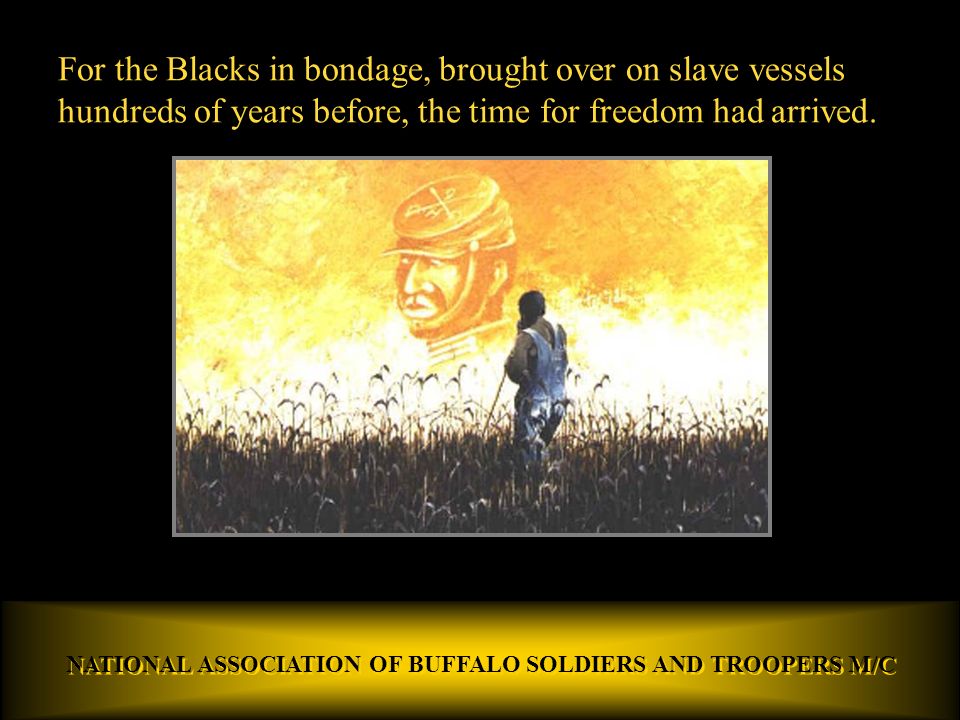 For the Blacks in bondage, brought over on slave vessels hundreds of years before, the time for freedom had arrived.

NATIONAL ASSOCIATION OF BUFFALO SOLDIERS AND TROOPERS M/C